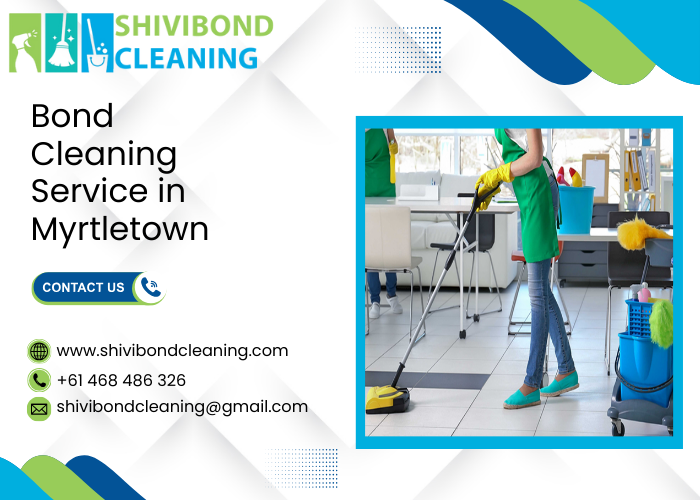 SHIVIBOND CLEANING

Bond Cleaning Service in Myrtletown

CONTACT US

www.shivibondcleaning.com

+61 468 486 326

shivibondcleaning@gmail.com